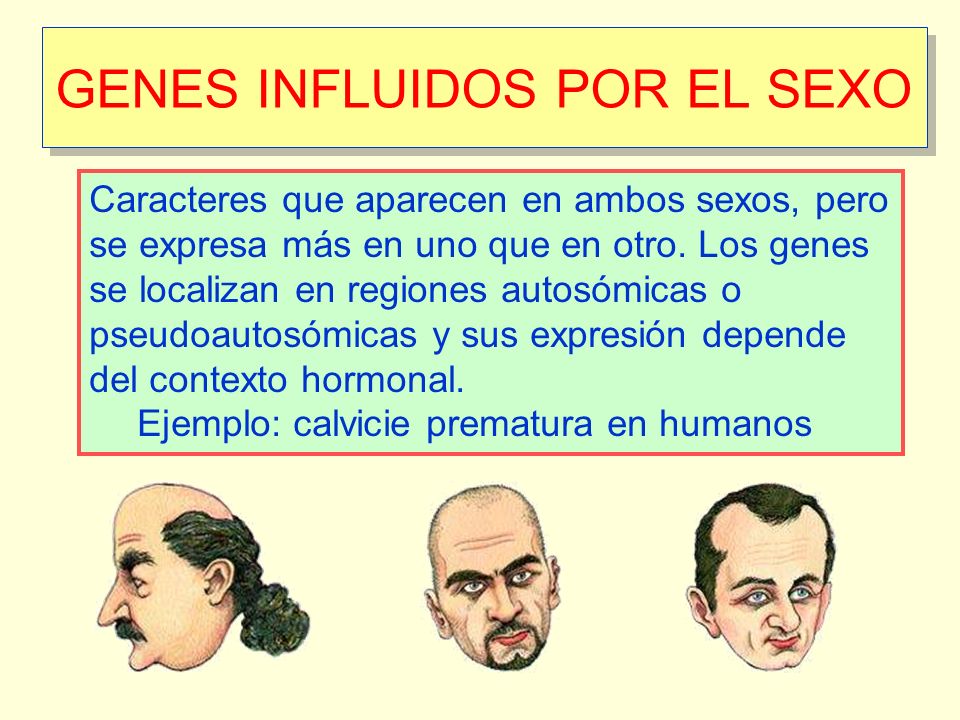 GENES INFLUIDOS POR EL SEXO

Caracteres que aparecen en ambos sexos, pero se expresa más en uno que en otro. Los genes se localizan en regiones autosómicas o pseudoautosómicas y sus expresión depende del contexto hormonal.

Ejemplo: calvicie prematura en humanos